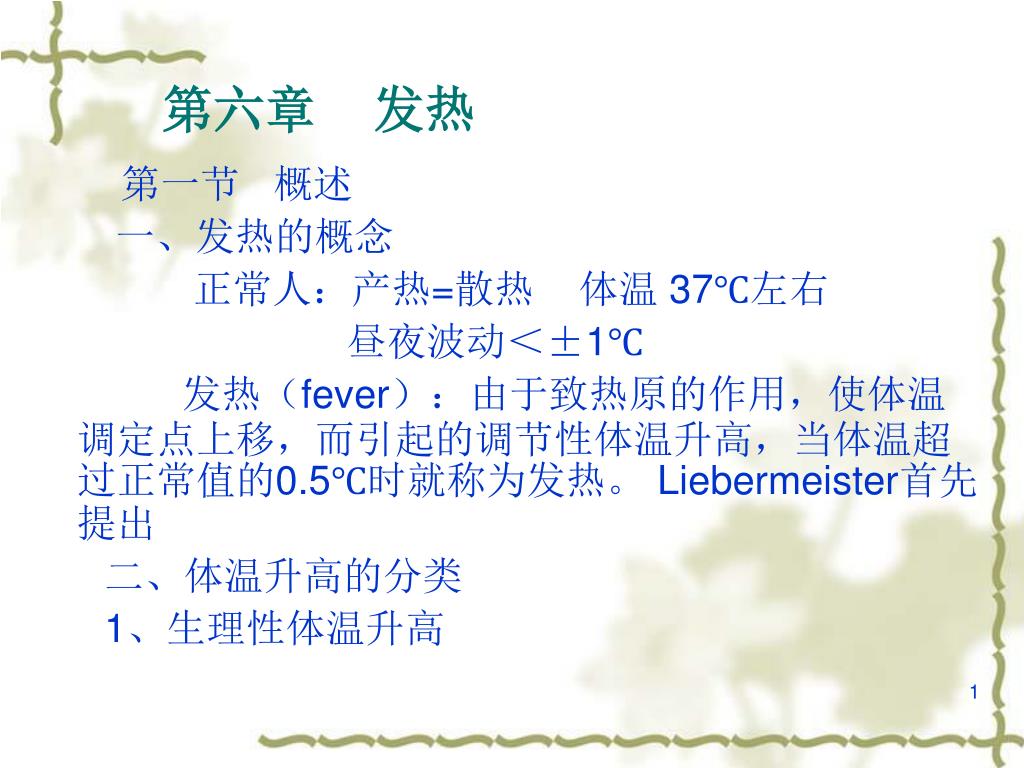 第六章　发热

第一节　概述

一、发热的概念

正常人：产热=散热　体温 37℃左右

昼夜波动＜±1℃

发热（fever）：由于致热原的作用，使体温调定点上移，而引起的调节性体温升高，当体温超过正常值的0.5℃时就称为发热。 Liebermeister首先提出

二、体温升高的分类

1、生理性体温升高

1